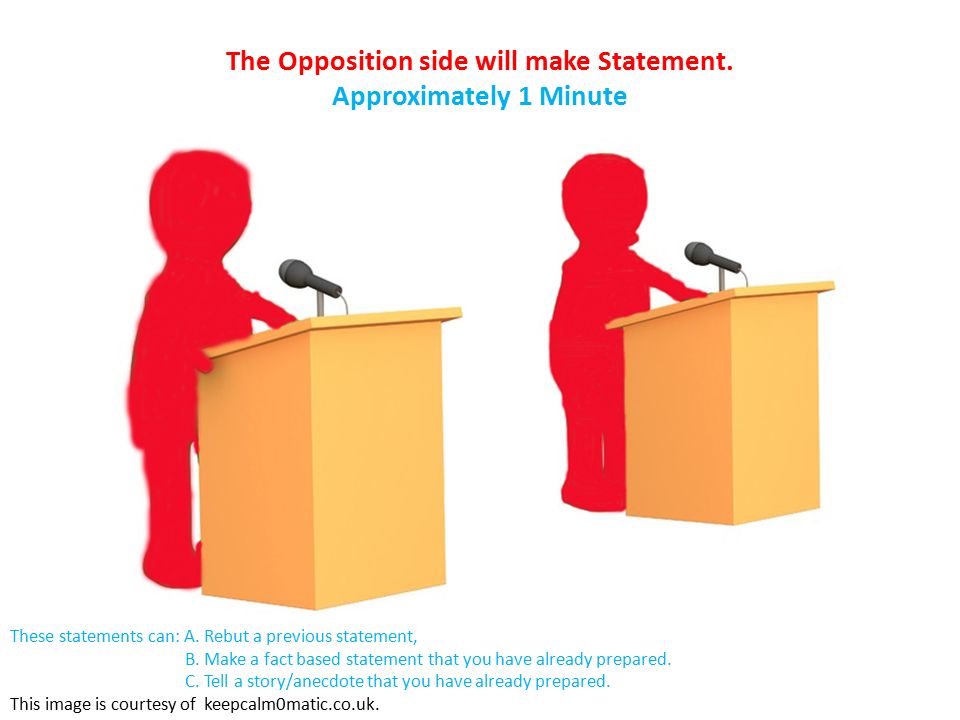 The Opposition side will make Statement.
Approximately 1 Minute

These statements can: A. Rebut a previous statement,
B. Make a fact based statement that you have already prepared.
C. Tell a story/anecdote that you have already prepared.

This image is courtesy of keepcalm0matic.co.uk.